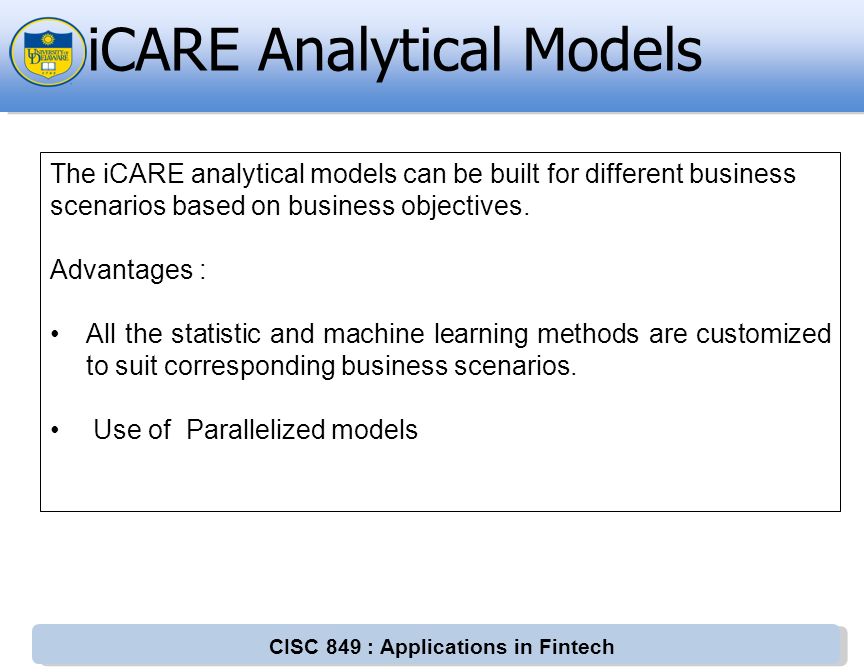 UNIVERSITY OF DELAWARE

iCARE Analytical Models

The iCARE analytical models can be built for different business scenarios based on business objectives.

Advantages :

• All the statistic and machine learning methods are customized to suit corresponding business scenarios.

• Use of Parallelized models

CISC 849 : Applications in Fintech